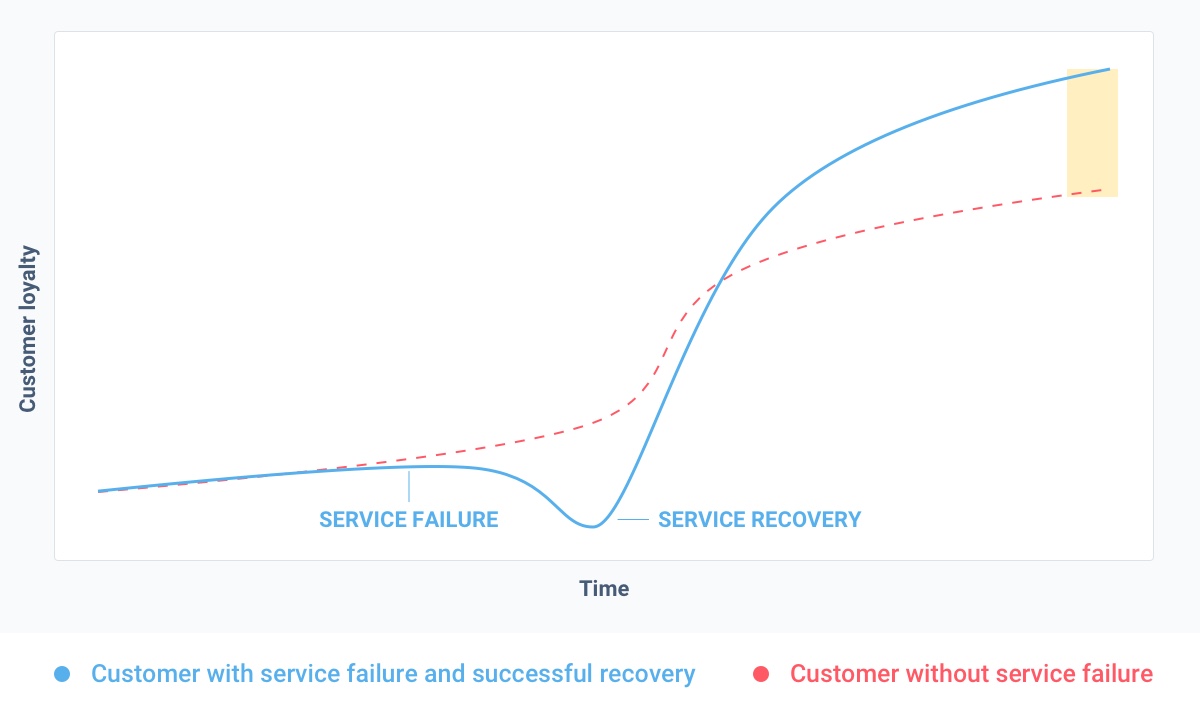 Customer loyalty

SERVICE FAILURE

SERVICE RECOVERY

Time

Customer with service failure and successful recovery

Customer without service failure